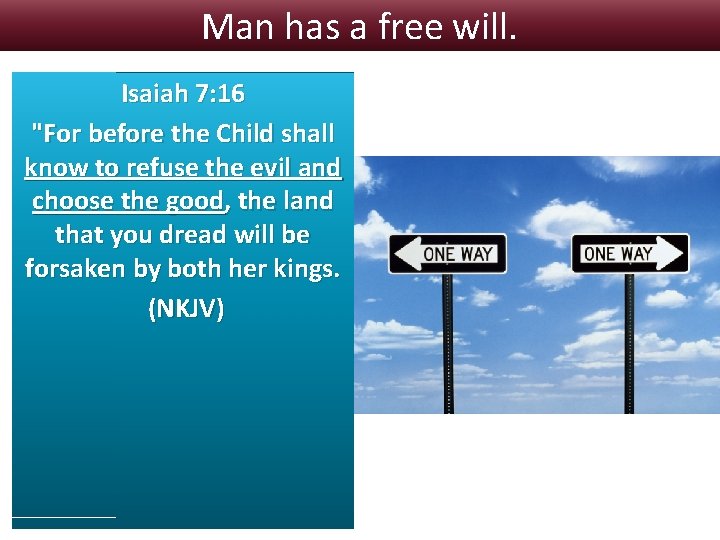 Man has a free will.

Isaiah 7:16

"For before the Child shall know to refuse the evil and choose the good, the land that you dread will be forsaken by both her kings.

(NKJV)

ONE WAY

ONE WAY